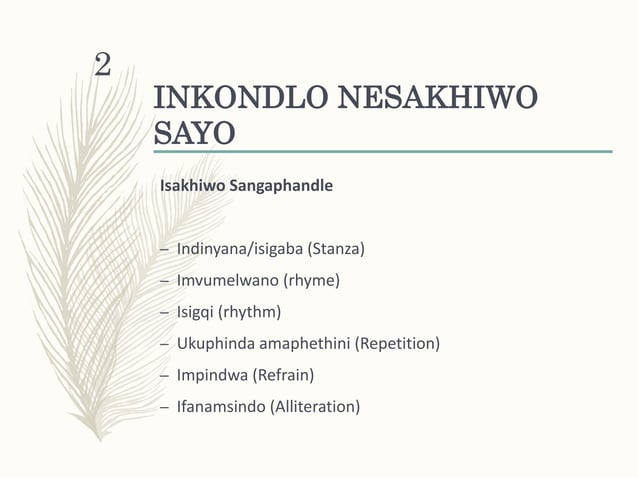 2

INKONDLO NESAKHIWO SAYO

Isakhiwo Sangaphandle

– Indinyana/isigaba (Stanza)
– Imvumelwano (rhyme)
– Isigqi (rhythm)
– Ukuphinda amaphethini (Repetition)
– Impindwa (Refrain)
– Ifanamsindo (Alliteration)